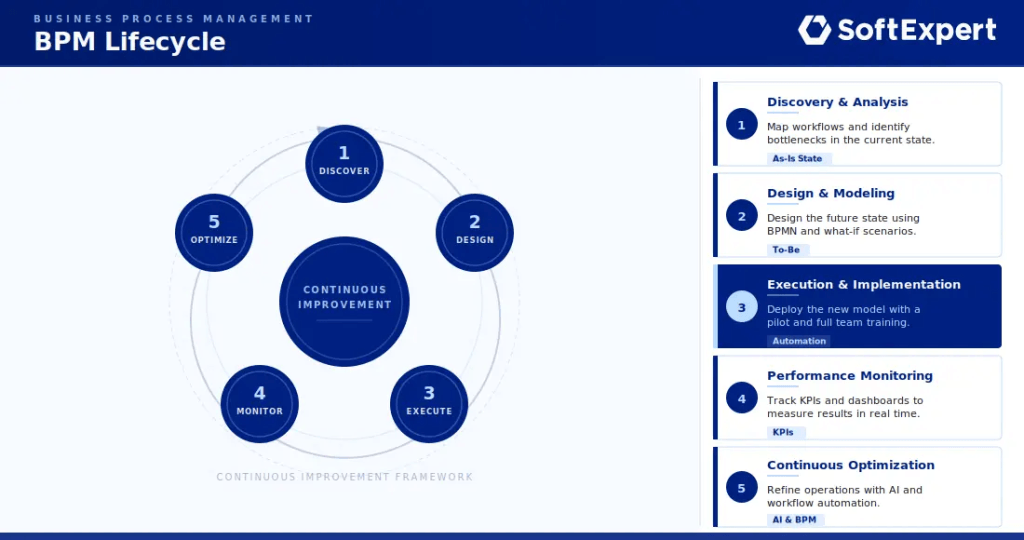 BUSINESS PROCESS MANAGEMENT
BPM Lifecycle

SoftExpert

1
DISCOVER

2
DESIGN

3
EXECUTE

4
MONITOR

5
OPTIMIZE

CONTINUOUS IMPROVEMENT

CONTINUOUS IMPROVEMENT FRAMEWORK

1
Discovery & Analysis
Map workflows and identify bottlenecks in the current state.
As-Is State

2
Design & Modeling
Design the future state using BPMN and what-if scenarios.
To-Be

3
Execution & Implementation
Deploy the new model with a pilot and full team training.
Automation

4
Performance Monitoring
Track KPIs and dashboards to measure results in real time.
KPIs

5
Continuous Optimization
Refine operations with AI and workflow automation.
AI & BPM